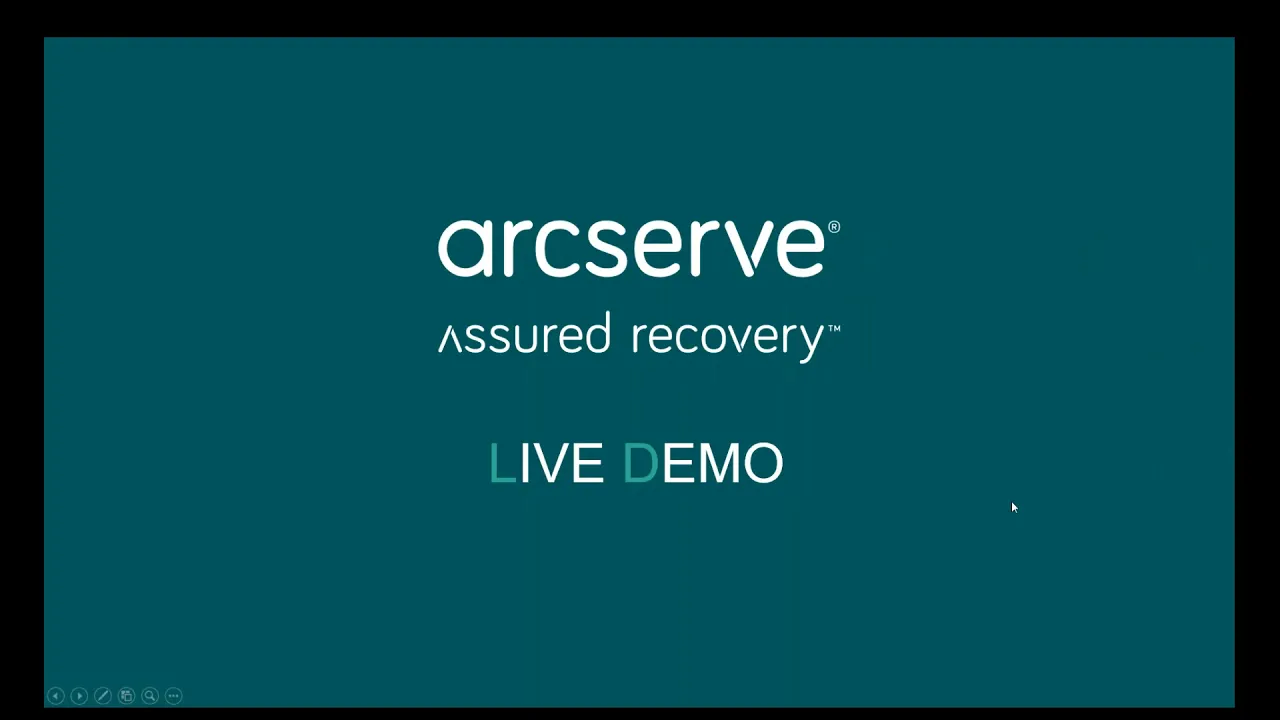 arcserve®

assured recovery™

LIVE DEMO